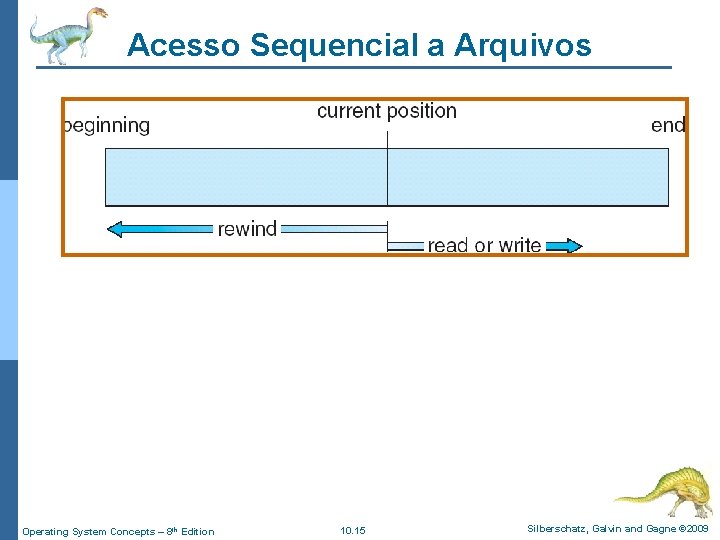 Acesso Sequencial a Arquivos

current position
beginning
end
rewind
read or write

Operating System Concepts – 8th Edition
10.15
Silberschatz, Galvin and Gagne ©2009